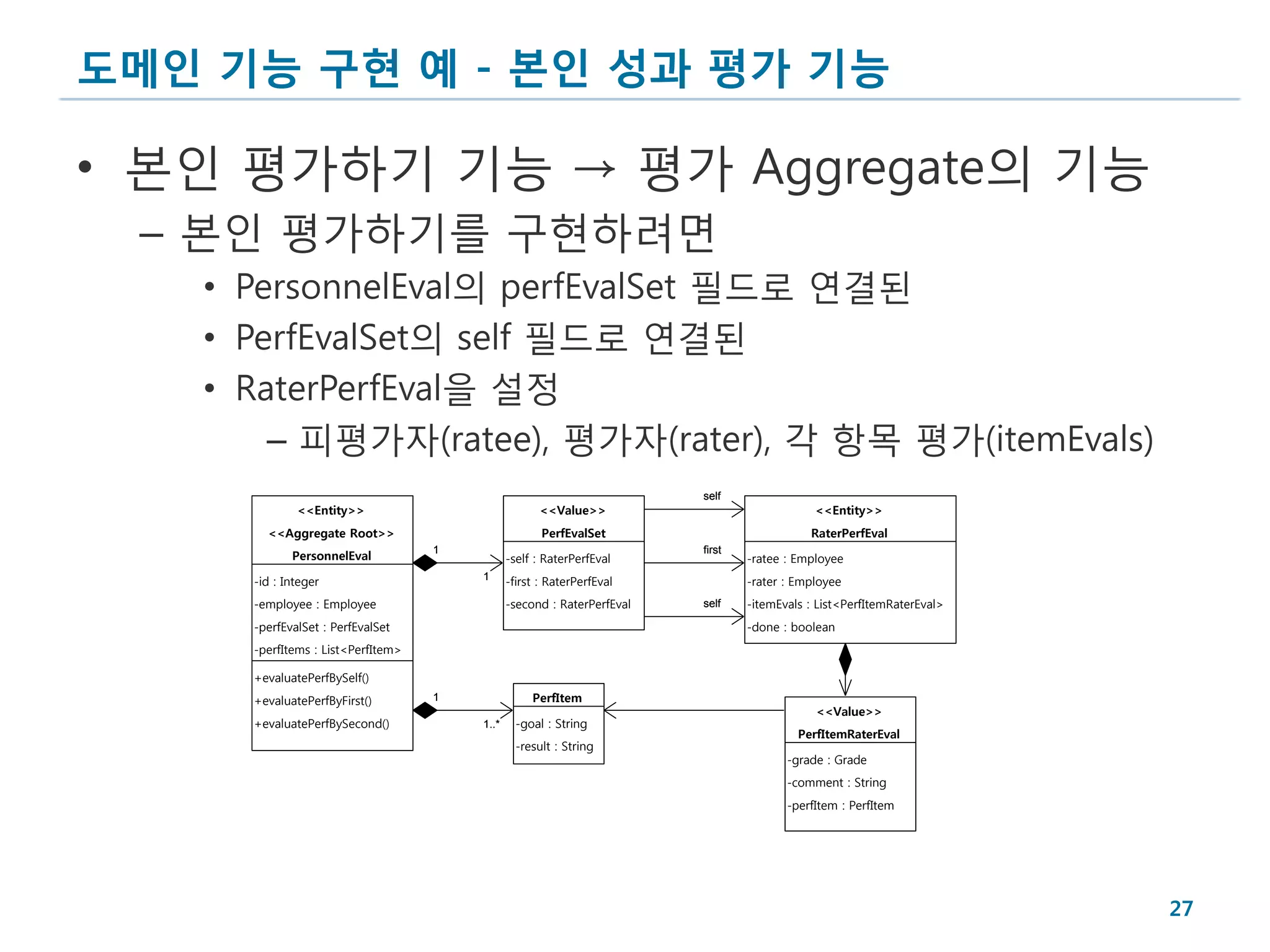 도메인 기능 구현 예 - 본인 성과 평가 기능

• 본인 평가하기 기능 → 평가 Aggregate의 기능
– 본인 평가하기를 구현하려면
• PersonnelEval의 perfEvalSet 필드로 연결된
• PerfEvalSet의 self 필드로 연결된
• RaterPerfEval을 설정
– 피평가자(ratee), 평가자(rater), 각 항목 평가(itemEvals)

<<Entity>>
<<Aggregate Root>>
PersonnelEval
-id : Integer
-employee : Employee
-perfEvalSet : PerfEvalSet
-perfItems : List<PerfItem>
+evaluatePerfBySelf()
+evaluatePerfByFirst()
+evaluatePerfBySecond()

1
1

<<Value>>
PerfEvalSet
-self : RaterPerfEval
-first : RaterPerfEval
-second : RaterPerfEval

self
first
self

<<Entity>>
RaterPerfEval
-ratee : Employee
-rater : Employee
-itemEvals : List<PerfItemRaterEval>
-done : boolean

1
1..*

PerfItem
-goal : String
-result : String

<<Value>>
PerfItemRaterEval
-grade : Grade
-comment : String
-perfItem : PerfItem

27